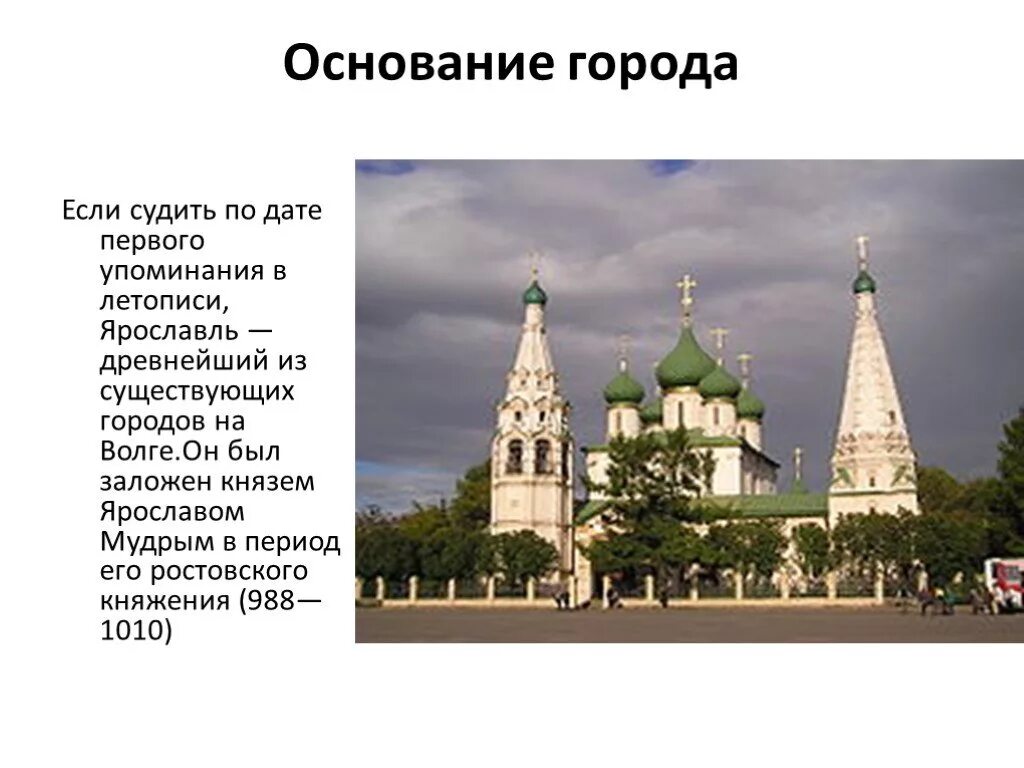 Основание города

Если судить по дате первого упоминания в летописи, Ярославль — древнейший из существующих городов на Волге.Он был заложен князем Ярославом Мудрым в период его ростовского княжения (988—1010)